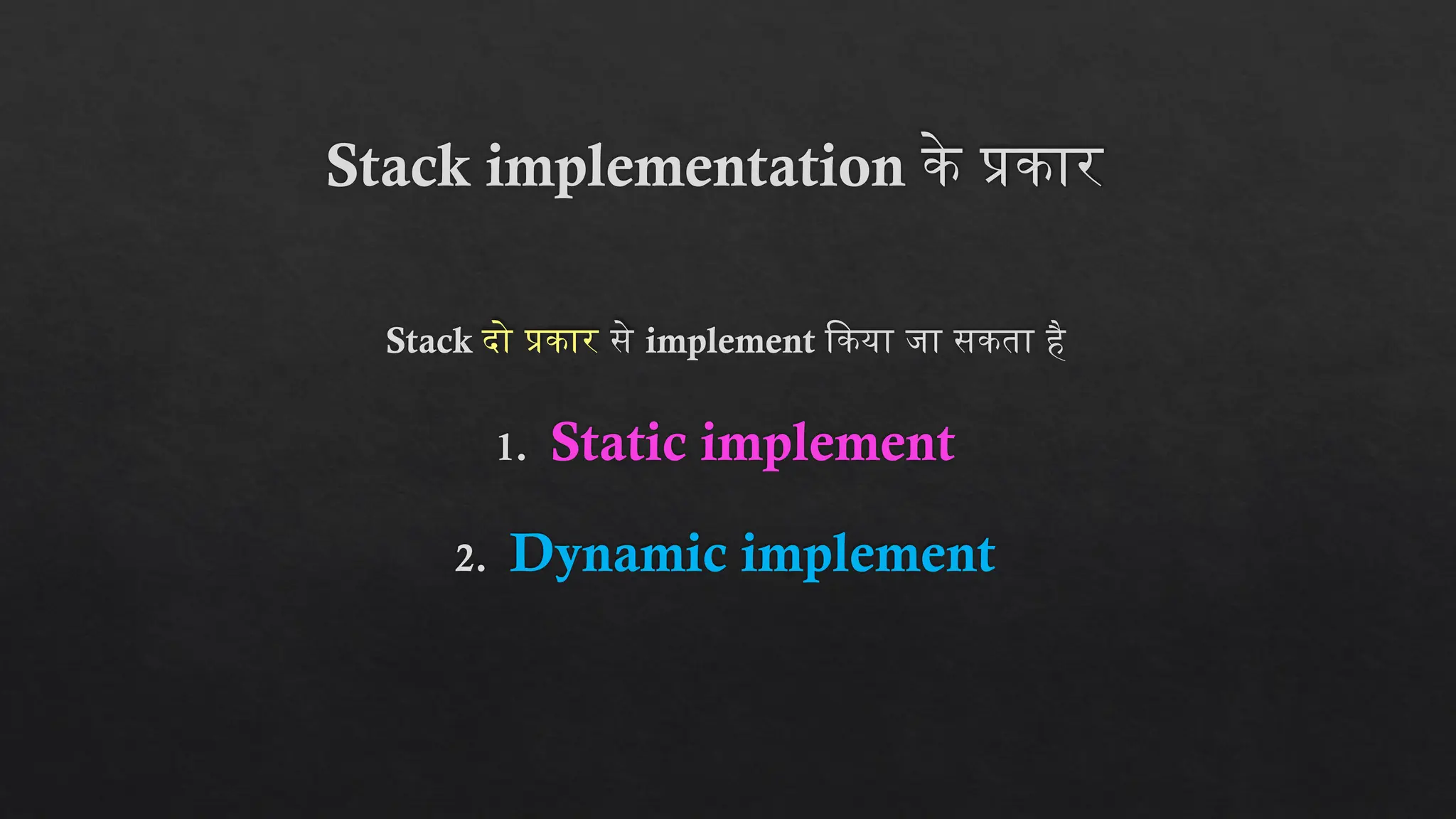 Stack implementation के प्रकार

Stack दो प्रकार से implement किया जा सकता है

1. Static implement

2. Dynamic implement